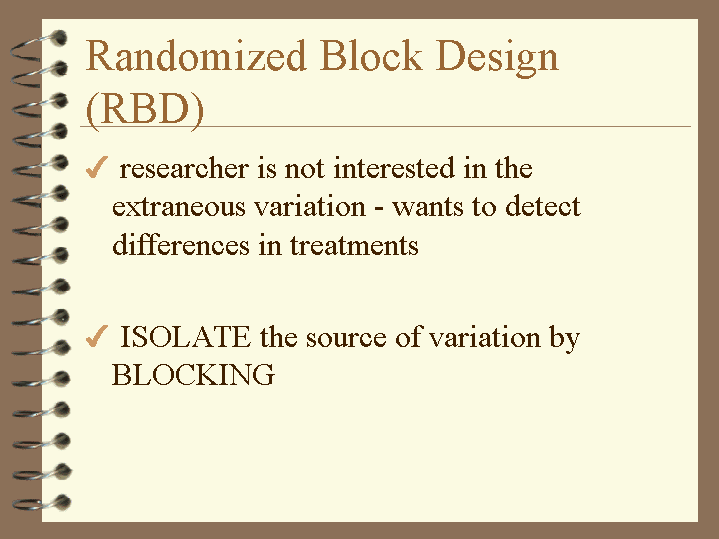 Randomized Block Design (RBD)

✓ researcher is not interested in the extraneous variation - wants to detect differences in treatments

✓ ISOLATE the source of variation by BLOCKING